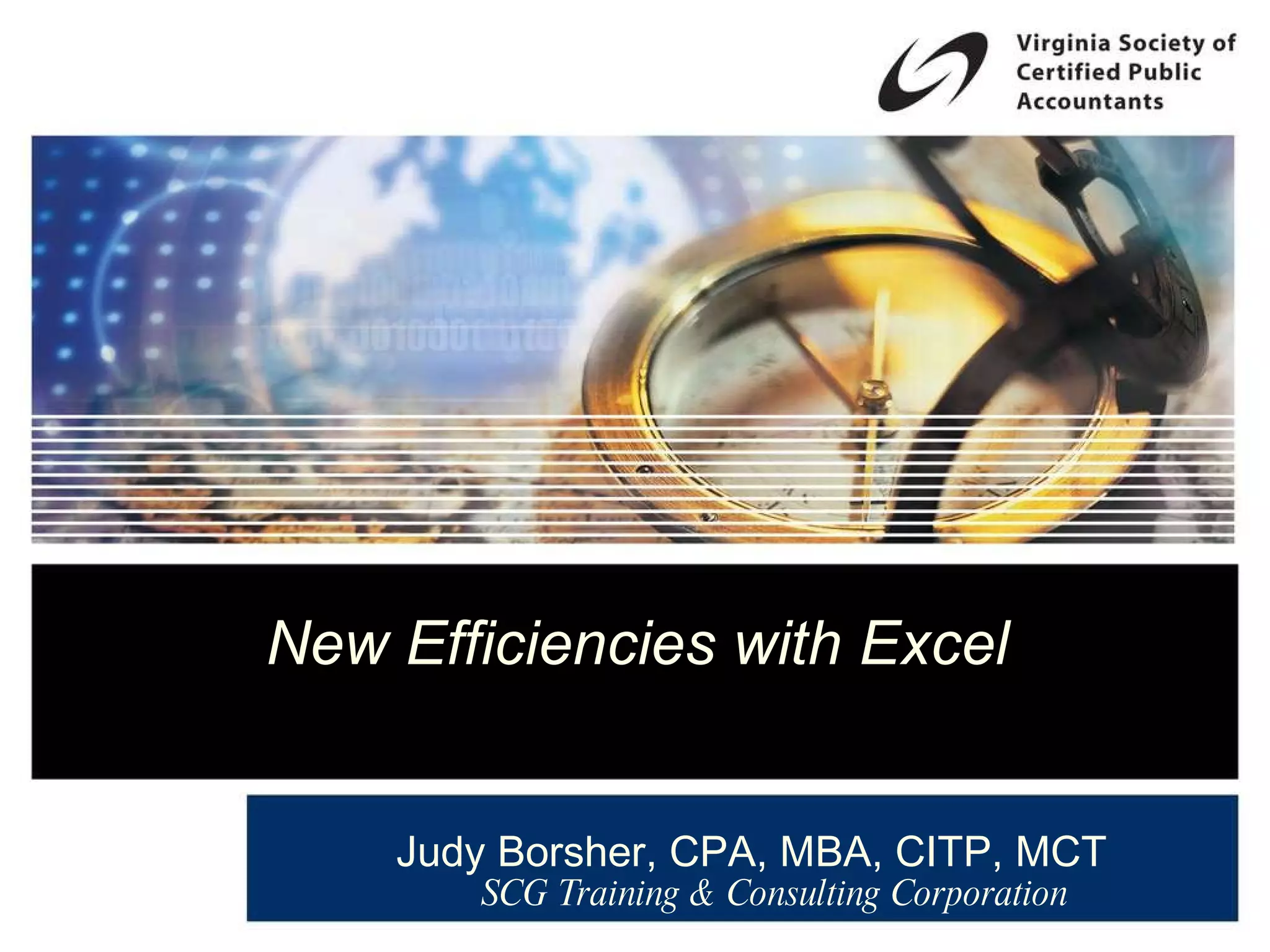 Virginia Society of Certified Public Accountants

New Efficiencies with Excel

Judy Borsher, CPA, MBA, CITP, MCT
SCG Training & Consulting Corporation